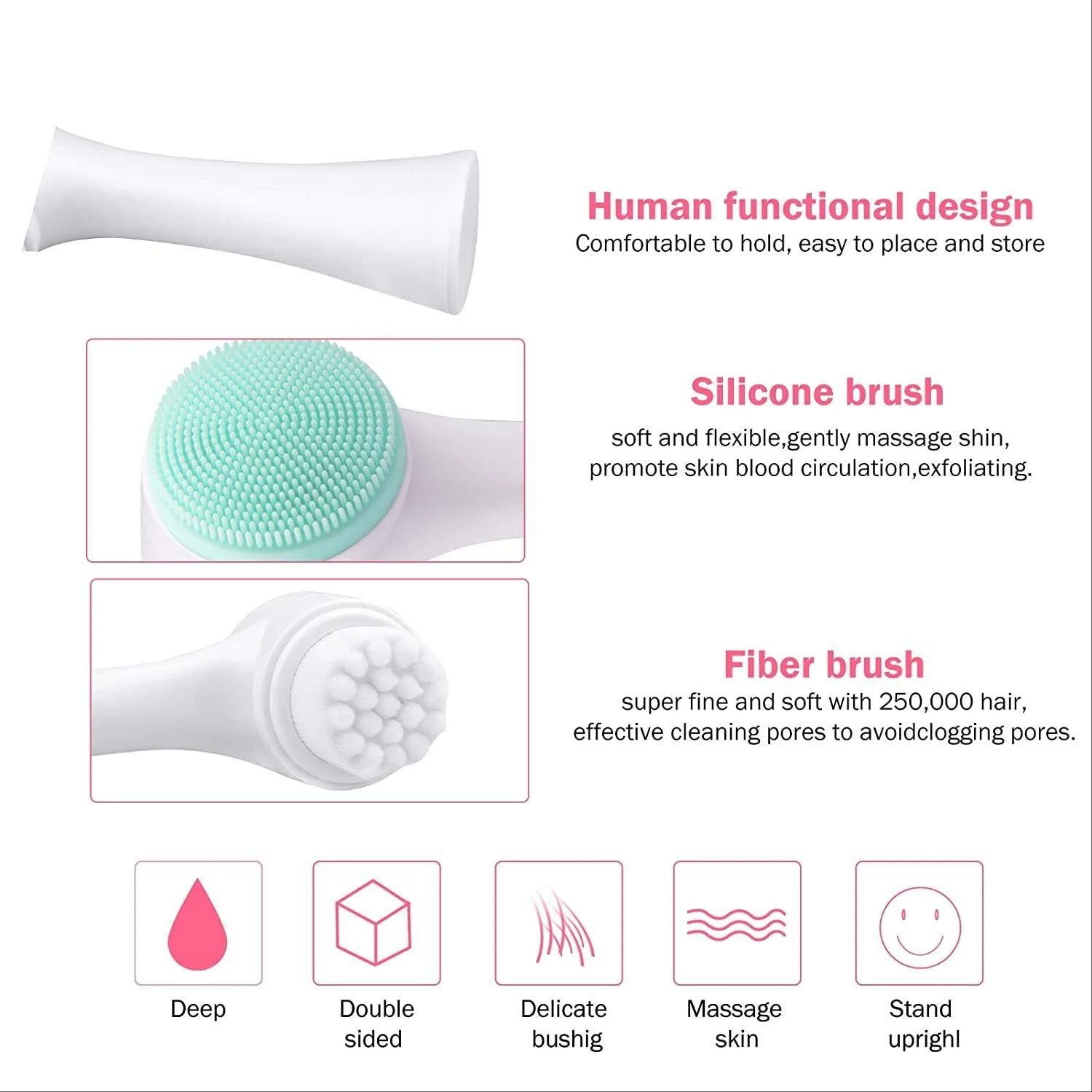 Human functional design
Comfortable to hold, easy to place and store

Silicone brush
soft and flexible,gently massage shin, promote skin blood circulation,exfoliating.

Fiber brush
super fine and soft with 250,000 hair, effective cleaning pores to avoidclogging pores.

Deep

Double sided

Delicate bushig

Massage skin

Stand uprighl